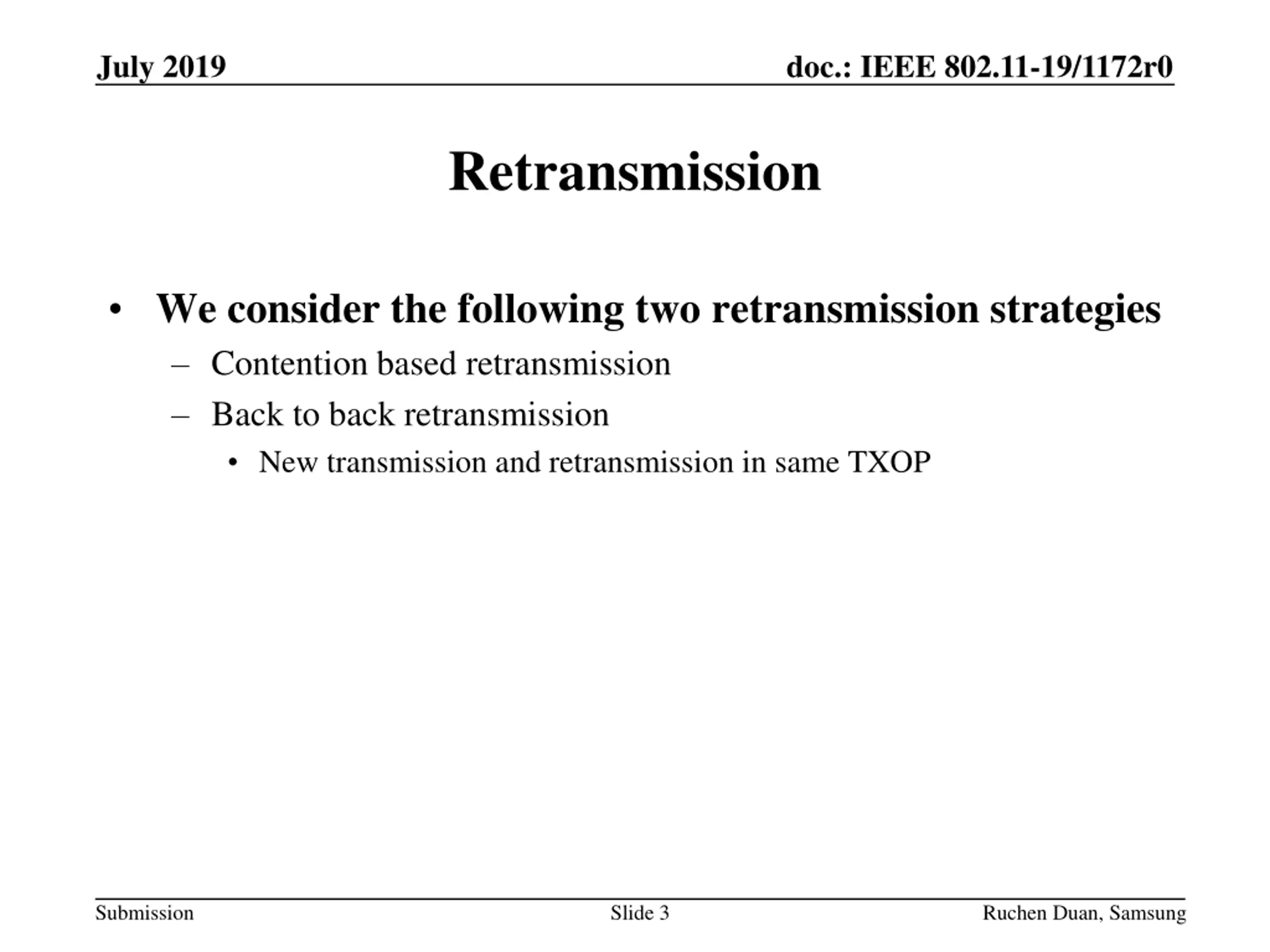 July 2019

doc.: IEEE 802.11-19/1172r0

Retransmission

• We consider the following two retransmission strategies
– Contention based retransmission
– Back to back retransmission
• New transmission and retransmission in same TXOP

Submission

Slide 3

Ruchen Duan, Samsung